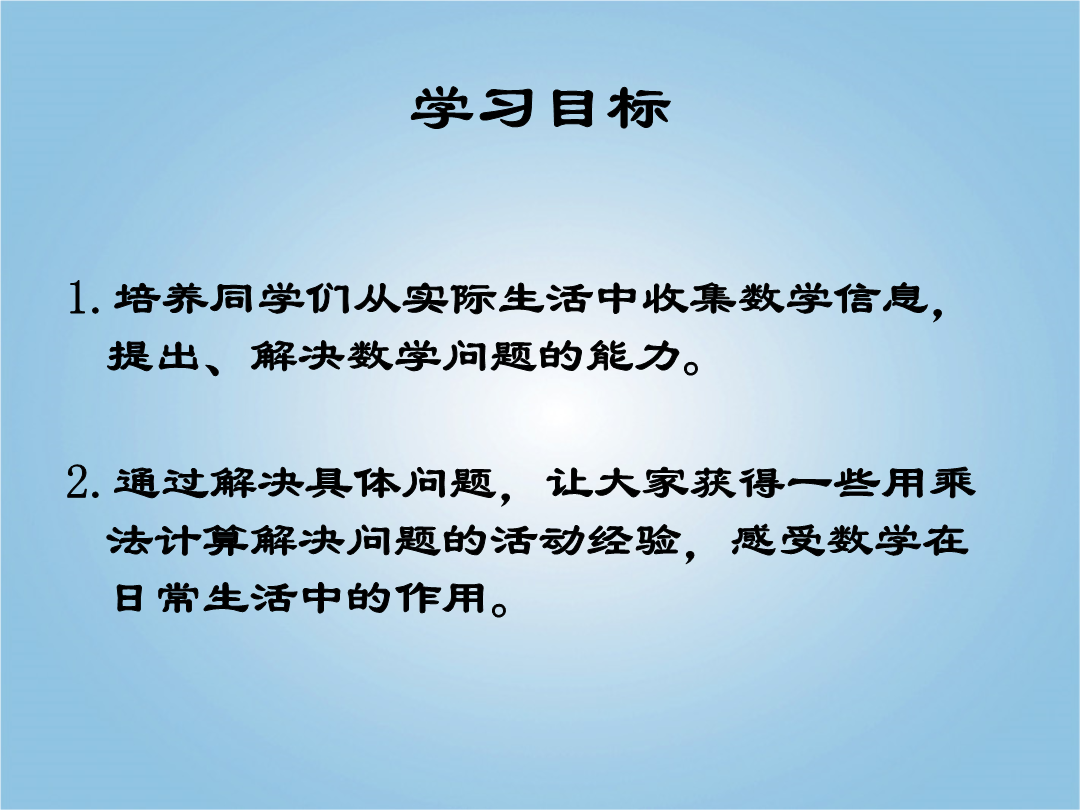 学习目标

1. 培养同学们从实际生活中收集数学信息，提出、解决数学问题的能力。

2. 通过解决具体问题，让大家获得一些用乘法计算解决问题的活动经验，感受数学在日常生活中的作用。